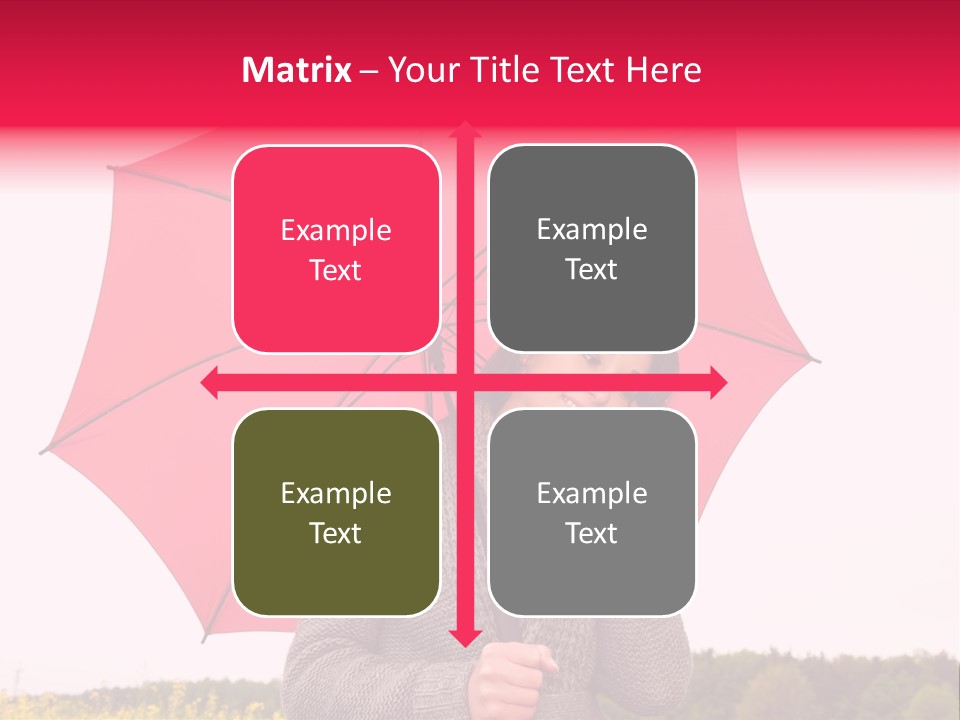 Matrix – Your Title Text Here

Example Text

Example Text

Example Text

Example Text